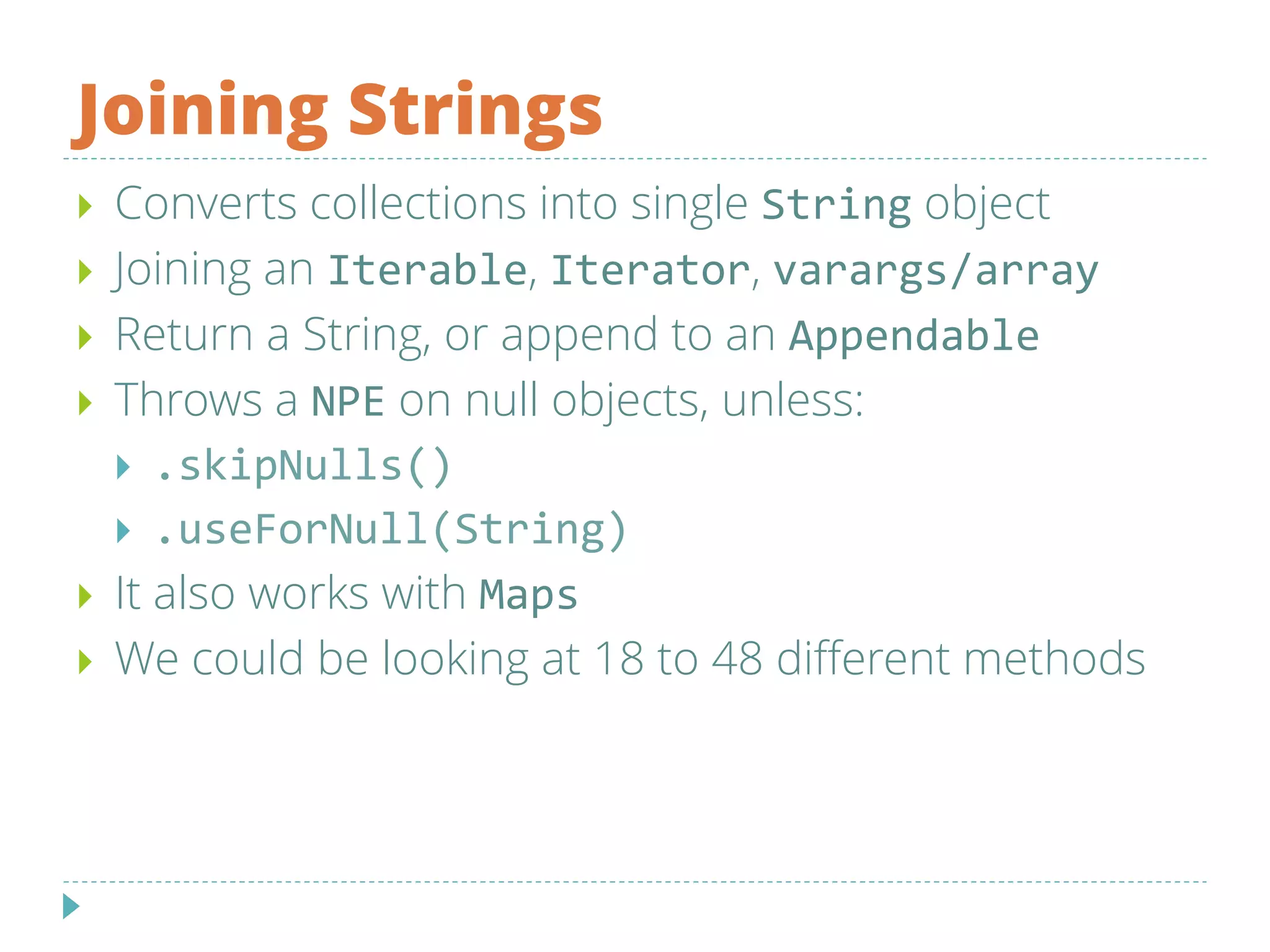 Joining Strings

Converts collections into single String object

Joining an Iterable, Iterator, varargs/array

Return a String, or append to an Appendable

Throws a NPE on null objects, unless:

.skipNulls()

.useForNull(String)

It also works with Maps

We could be looking at 18 to 48 different methods